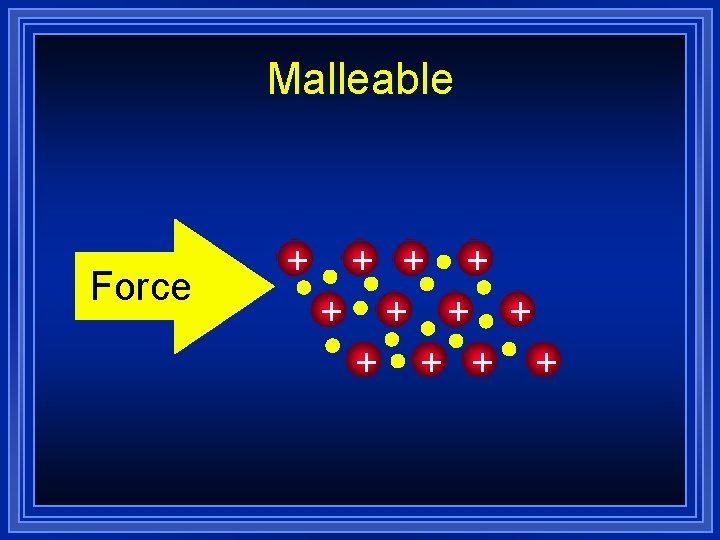 Malleable

Force

+ + + +
+ + + +
+ + + +